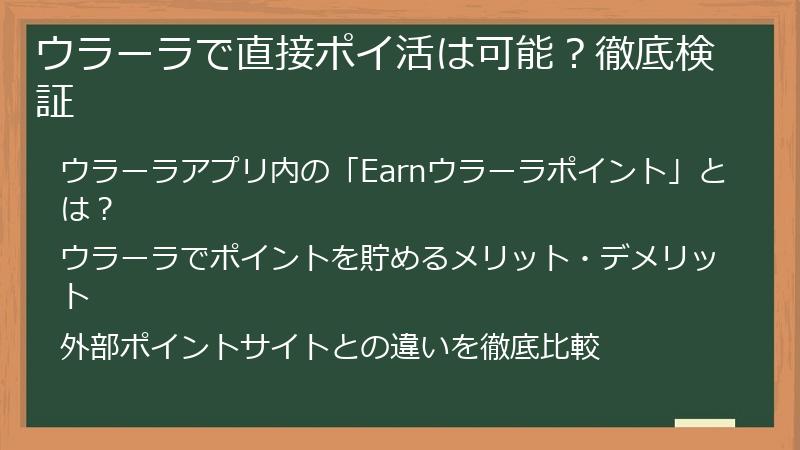 ウラーラで直接ポイ活は可能？徹底検証

ウラーラアプリ内の「Earnウラーラポイント」とは？

ウラーラでポイントを貯めるメリット・デメリット

外部ポイントサイトとの違いを徹底比較